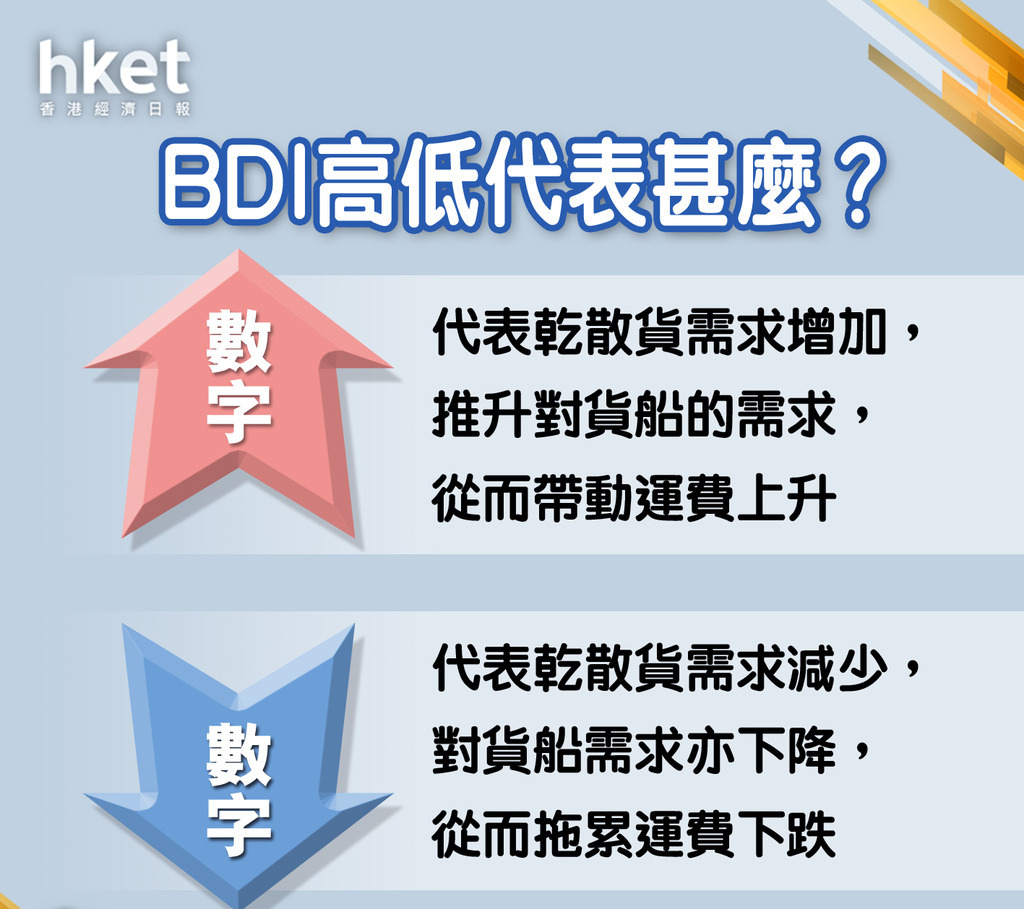 hket
香港經濟日報

BDI高低代表甚麼？

數字

代表乾散貨需求增加，推升對貨船的需求，從而帶動運費上升

數字

代表乾散貨需求減少，對貨船需求亦下降，從而拖累運費下跌